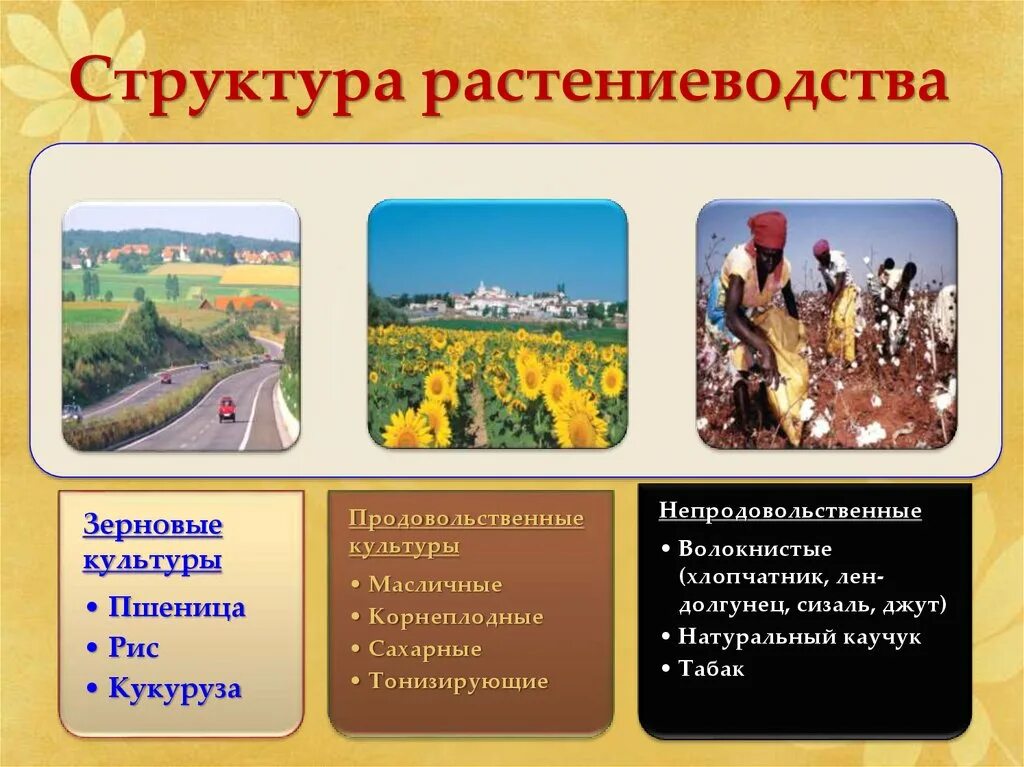 Структура растениеводства

Зерновые культуры
• Пшеница
• Рис
• Кукуруза

Продовольственные культуры
• Масличные
• Корнеплодные
• Сахарные
• Тонизирующие

Непродовольственные
• Волокнистые (хлопчатник, лен-долгунец, сизаль, джут)
• Натуральный каучук
• Табак